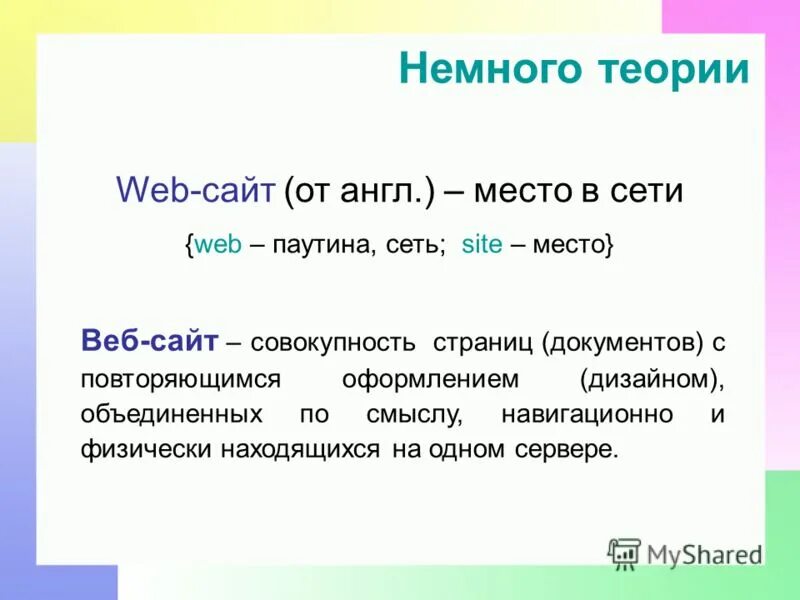 Немного теории

Web-сайт (от англ.) – место в сети

{web – паутина, сеть; site – место}

Веб-сайт – совокупность страниц (документов) с повторяющимся оформлением (дизайном), объединенных по смыслу, навигационно и физически находящихся на одном сервере.

MyShared